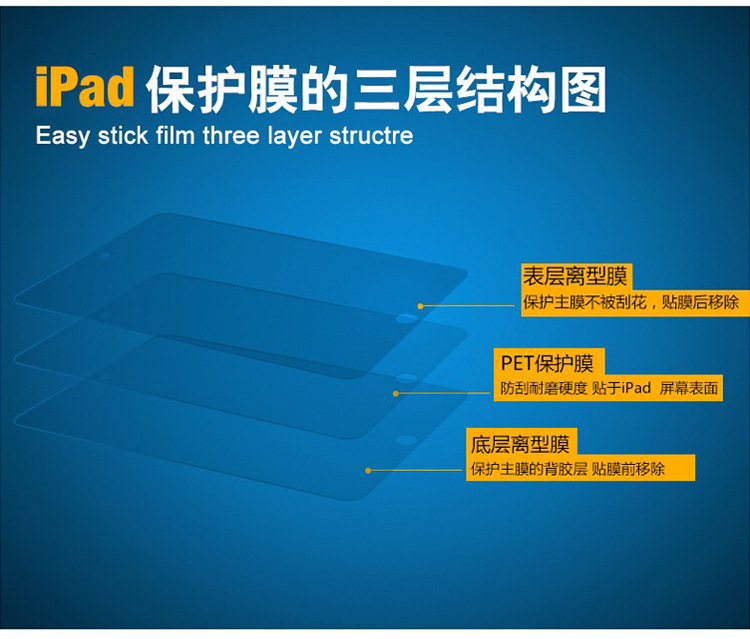 iPad 保护膜的三层结构图
Easy stick film three layer structre

表层离型膜
保护主膜不被刮花，贴膜后移除

PET保护膜
防刮耐磨硬度 贴于iPad 屏幕表面

底层离型膜
保护主膜的背胶层 贴膜前移除